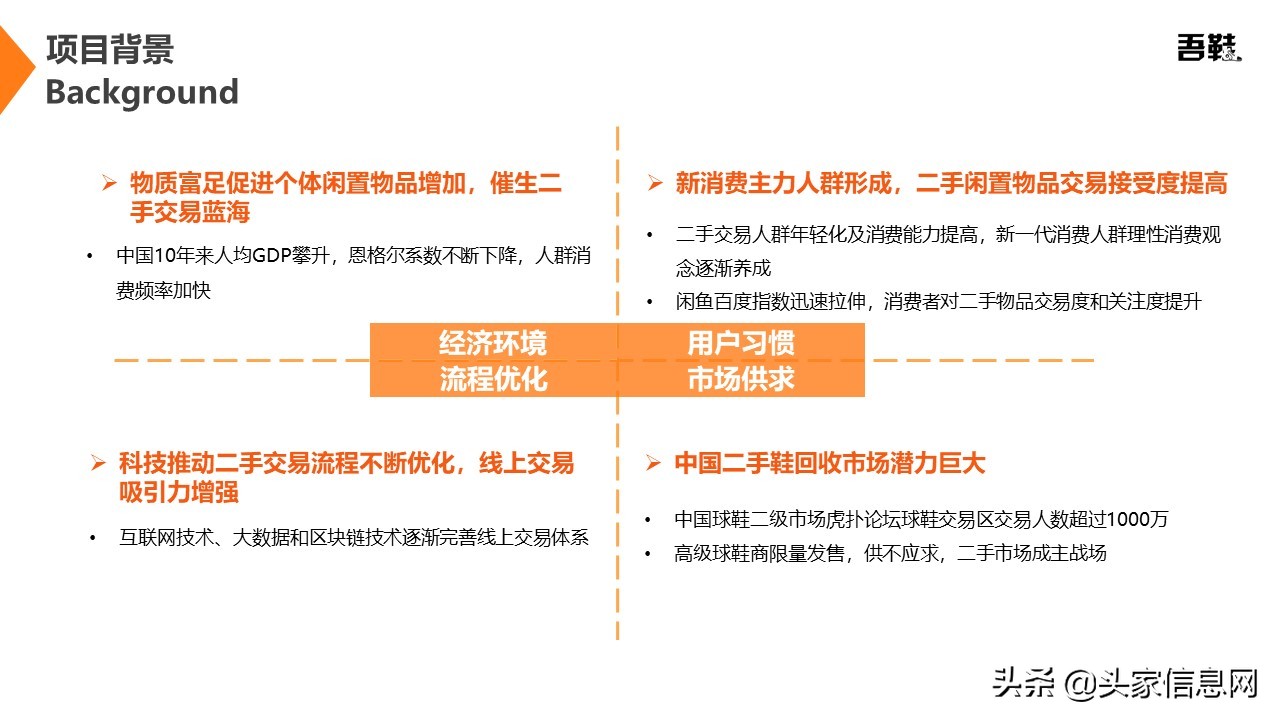 项目背景
Background

吾鞋

➢ 物质富足促进个体闲置物品增加，催生二手交易蓝海

• 中国10年来人均GDP攀升，恩格尔系数不断下降，人群消费频率加快

➢ 新消费主力人群形成，二手闲置物品交易接受度提高

• 二手交易人群年轻化及消费能力提高，新一代消费人群理性消费观念逐渐养成
• 闲鱼百度指数迅速拉伸，消费者对二手物品交易度和关注度提升

经济环境 用户习惯
流程优化 市场供求

➢ 科技推动二手交易流程不断优化，线上交易吸引力增强

• 互联网技术、大数据和区块链技术逐渐完善线上交易体系

➢ 中国二手鞋回收市场潜力巨大

• 中国球鞋二级市场虎扑论坛球鞋交易区交易人数超过1000万
• 高级球鞋商限量发售，供不应求，二手市场成主战场

头条 @头家信息网